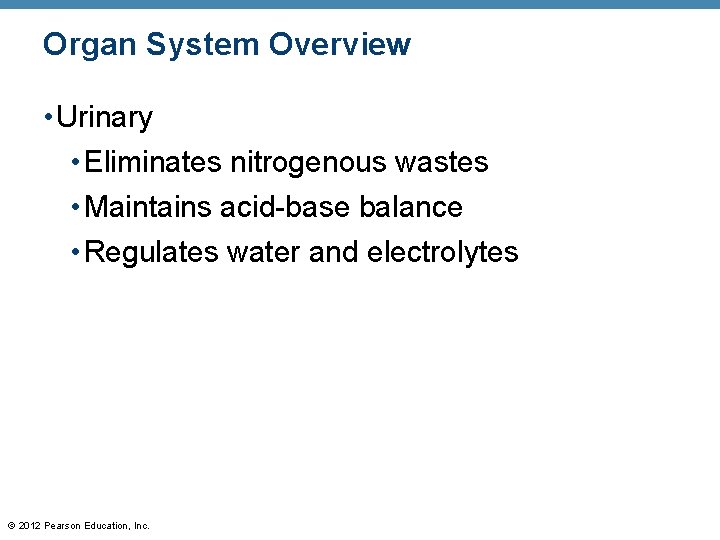 Organ System Overview

• Urinary
  • Eliminates nitrogenous wastes
  • Maintains acid-base balance
  • Regulates water and electrolytes

© 2012 Pearson Education, Inc.